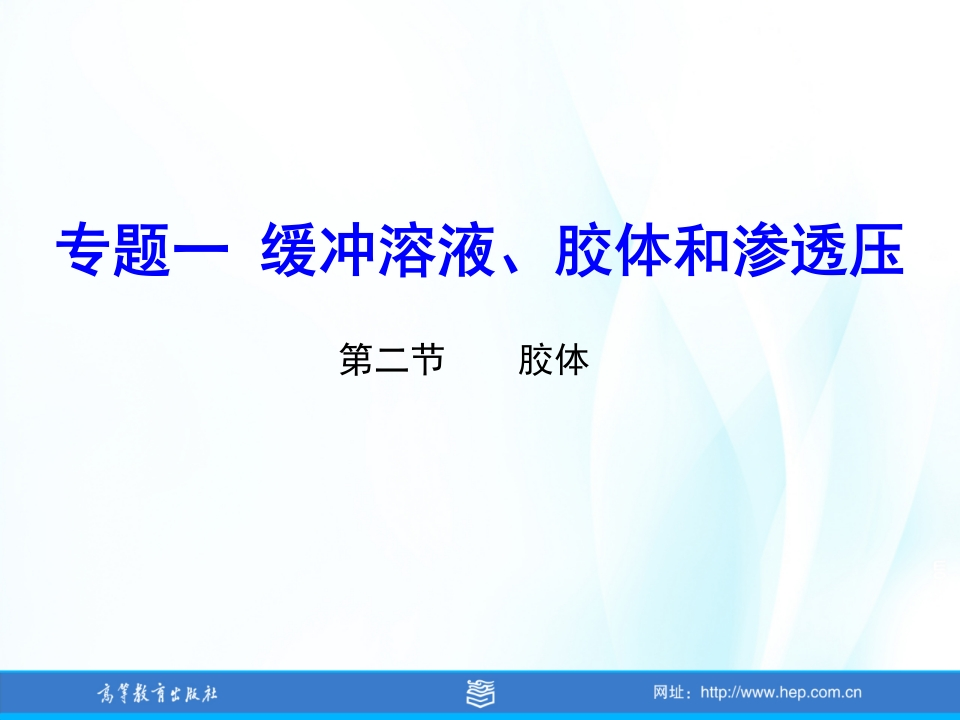 专题一 缓冲溶液、胶体和渗透压

第二节　　胶体

高等教育出版社

网址：http://www.hep.com.cn